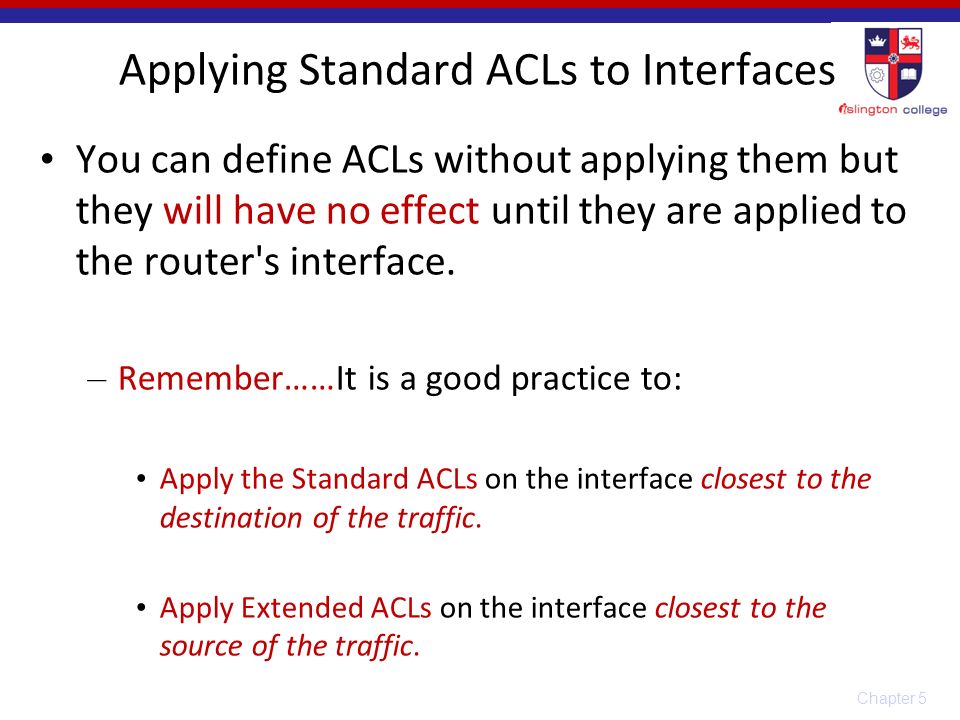 Applying Standard ACLs to Interfaces

islington college

• You can define ACLs without applying them but they will have no effect until they are applied to the router's interface.

– Remember……It is a good practice to:

• Apply the Standard ACLs on the interface closest to the destination of the traffic.

• Apply Extended ACLs on the interface closest to the source of the traffic.

Chapter 5